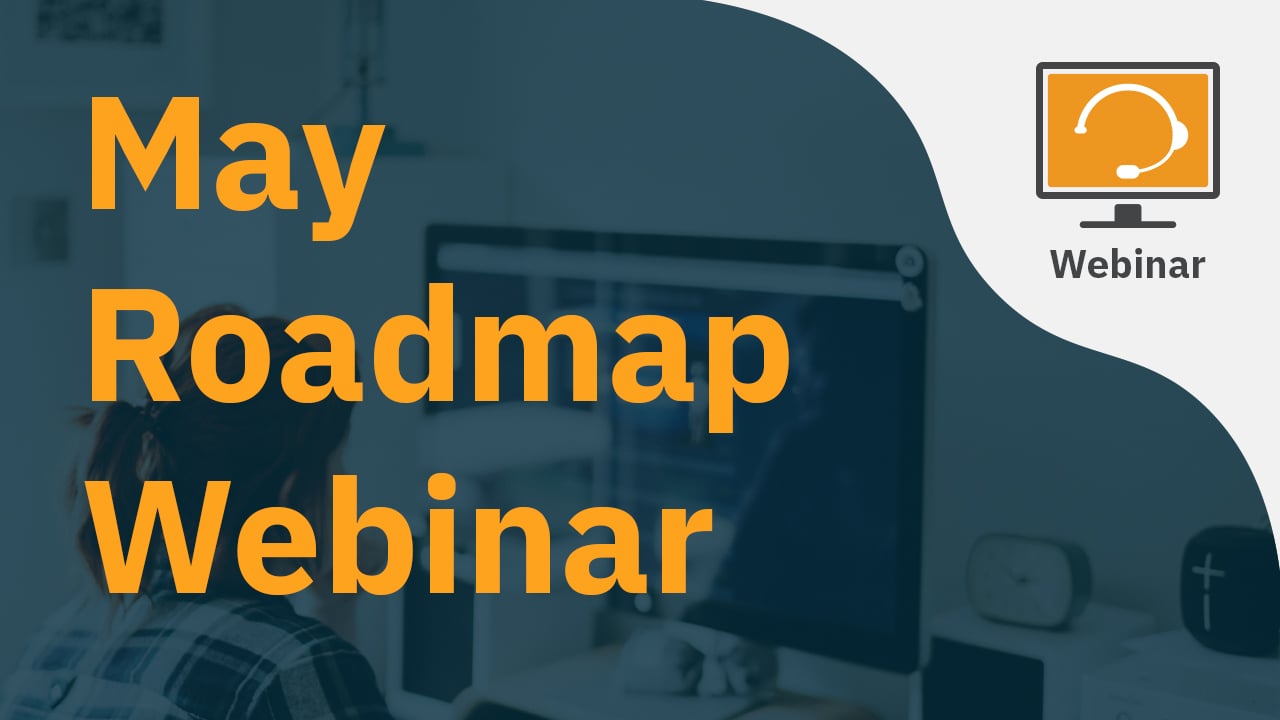 May Roadmap Webinar

Webinar